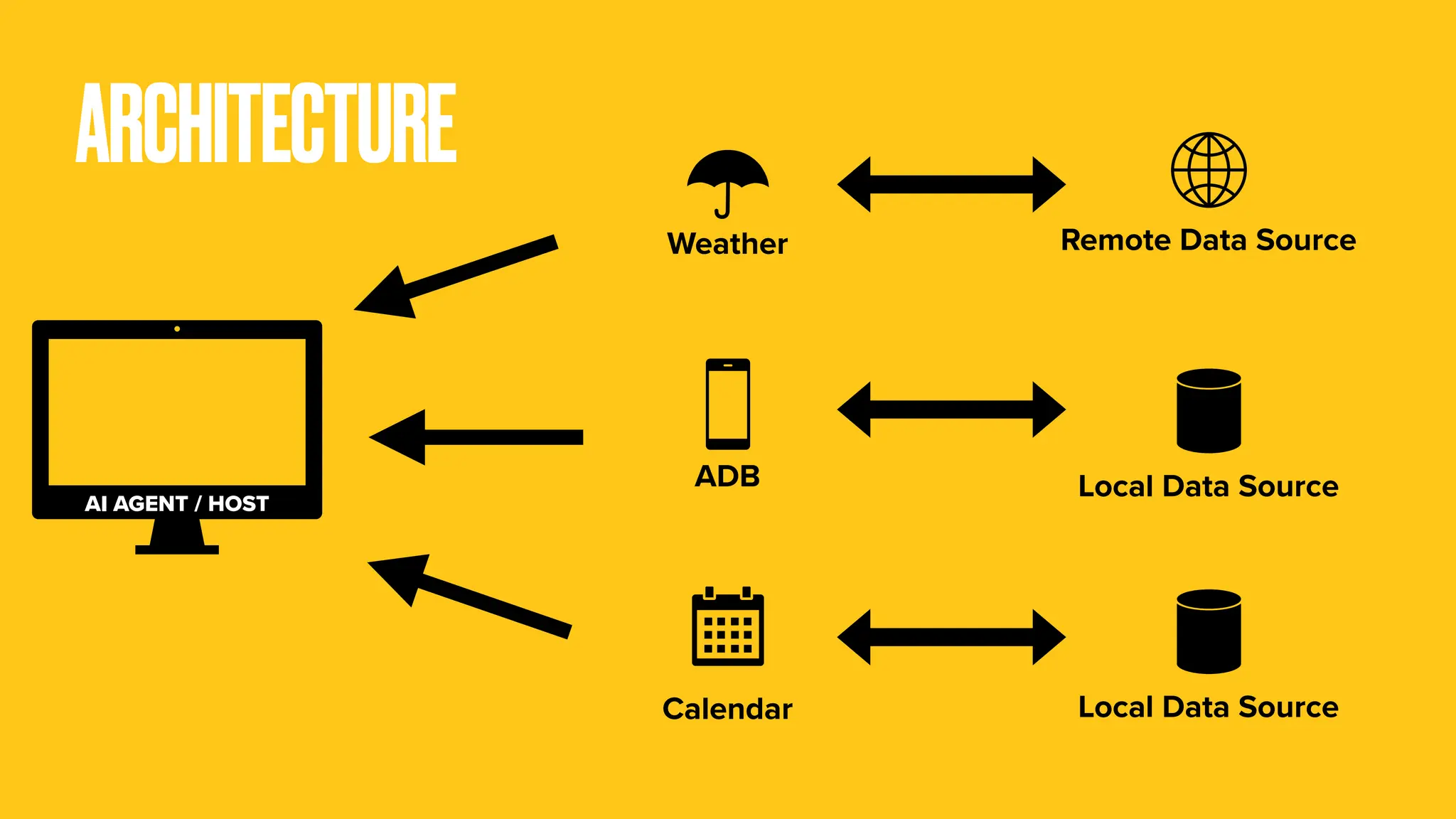 ARCHITECTURE

AI AGENT / HOST

Weather

Remote Data Source

ADB

Local Data Source

Calendar

Local Data Source